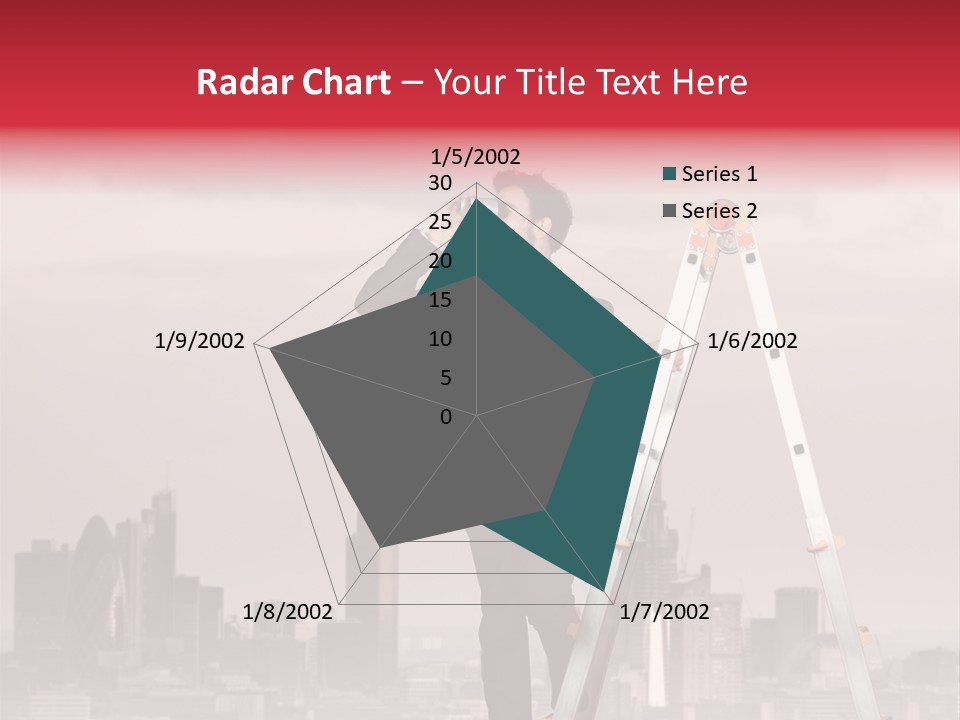 Radar Chart – Your Title Text Here

1/5/2002
30
25
20
15
10
5
0
1/6/2002
1/7/2002
1/8/2002
1/9/2002

Series 1
Series 2